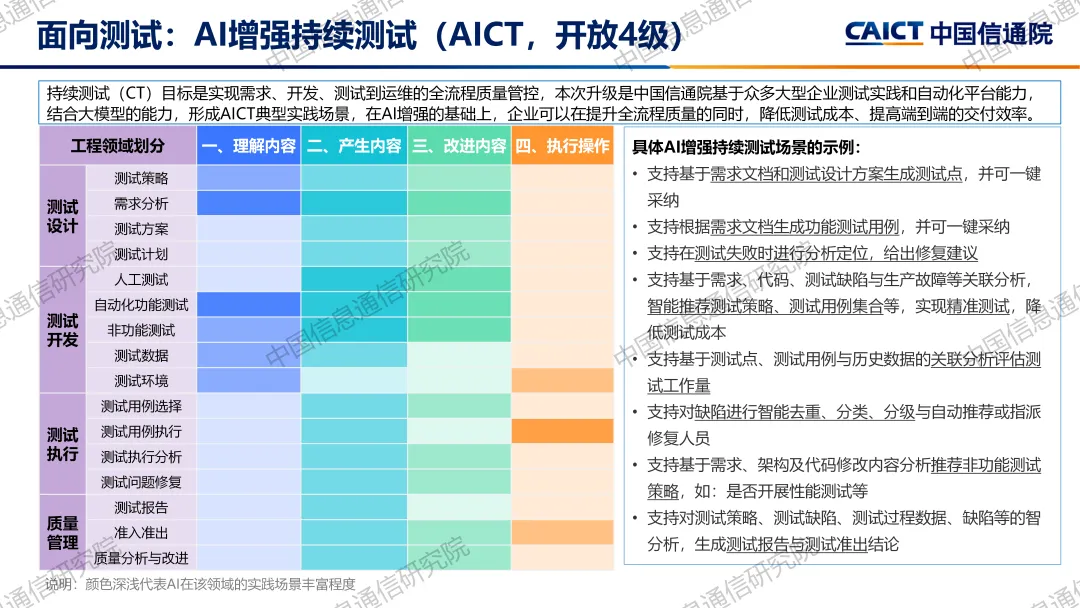 面向测试：AI增强持续测试（AICT，开放4级）

CAICT 中国信通院

持续测试（CT）目标是实现需求、开发、测试到运维的全流程质量管控，本次升级是中国信通院基于众多大型企业测试实践和自动化平台能力，结合大模型的能力，形成AICT典型实践场景，在AI增强的基础上，企业可以在提升全流程质量的同时，降低测试成本、提高端到端的交付效率。

| 工程领域划分 | | 一、理解内容 | 二、产生内容 | 三、改进内容 | 四、执行操作 |
|---|---|---|---|---|---|
| 测试设计 | 测试策略 | | | | |
| | 需求分析 | | | | |
| | 测试方案 | | | | |
| | 测试计划 | | | | |
| 测试开发 | 人工测试 | | | | |
| | 自动化功能测试 | | | | |
| | 非功能测试 | | | | |
| | 测试数据 | | | | |
| | 测试环境 | | | | |
| 测试执行 | 测试用例选择 | | | | |
| | 测试用例执行 | | | | |
| | 测试执行分析 | | | | |
| | 测试问题修复 | | | | |
| 质量管理 | 测试报告 | | | | |
| | 准入准出 | | | | |
| | 质量分析与改进 | | | | |

说明：颜色深浅代表AI在该领域的实践场景丰富程度

具体AI增强持续测试场景的示例：
• 支持基于需求文档和测试设计方案生成测试点，并可一键采纳
• 支持根据需求文档生成功能测试用例，并可一键采纳
• 支持在测试失败时进行分析定位，给出修复建议
• 支持基于需求、代码、测试缺陷与生产故障等关联分析，智能推荐测试策略、测试用例集合等，实现精准测试，降低测试成本
• 支持基于测试点、测试用例与历史数据的关联分析评估测试工作量
• 支持对缺陷进行智能去重、分类、分级与自动推荐或指派修复人员
• 支持基于需求、架构及代码修改内容分析推荐非功能测试策略，如：是否开展性能测试等
• 支持对测试策略、测试缺陷、测试过程数据、缺陷等的智分析，生成测试报告与测试准出结论

中国信息通信研究院